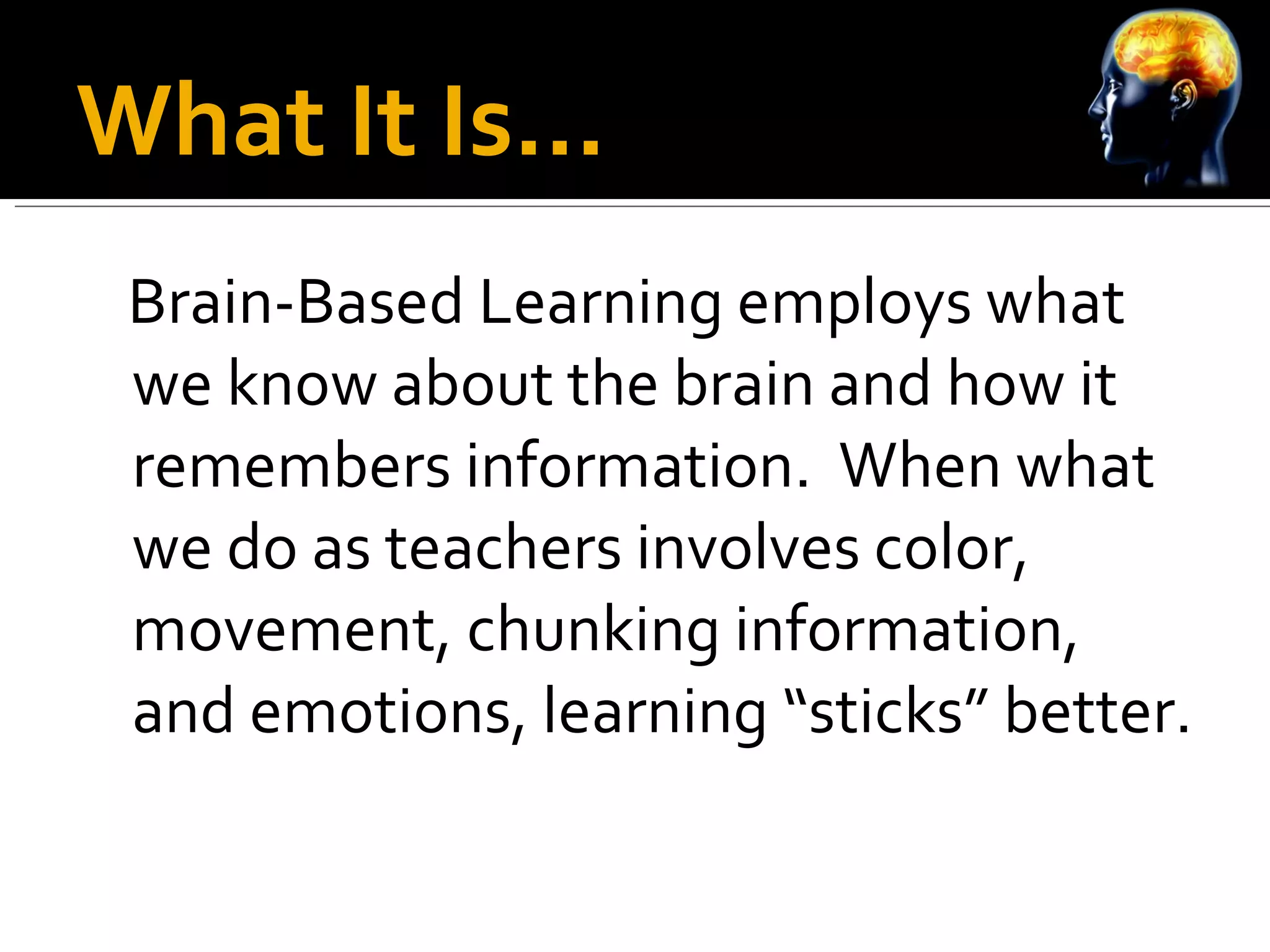 What It Is…

Brain-Based Learning employs what we know about the brain and how it remembers information.  When what we do as teachers involves color, movement, chunking information, and emotions, learning “sticks” better.